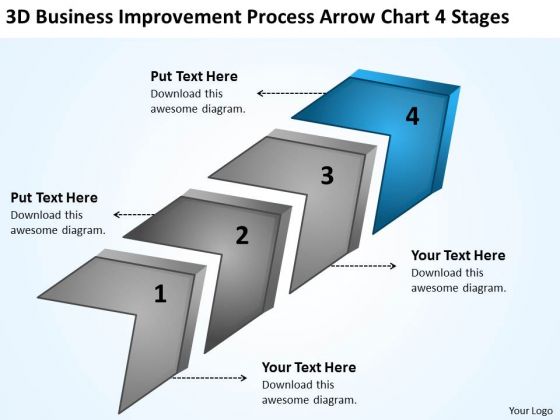 3D Business Improvement Process Arrow Chart 4 Stages

Put Text Here
Download this awesome diagram.

4

3

Put Text Here
Download this awesome diagram.

2

Your Text Here
Download this awesome diagram.

1

Your Text Here
Download this awesome diagram.

Your Logo